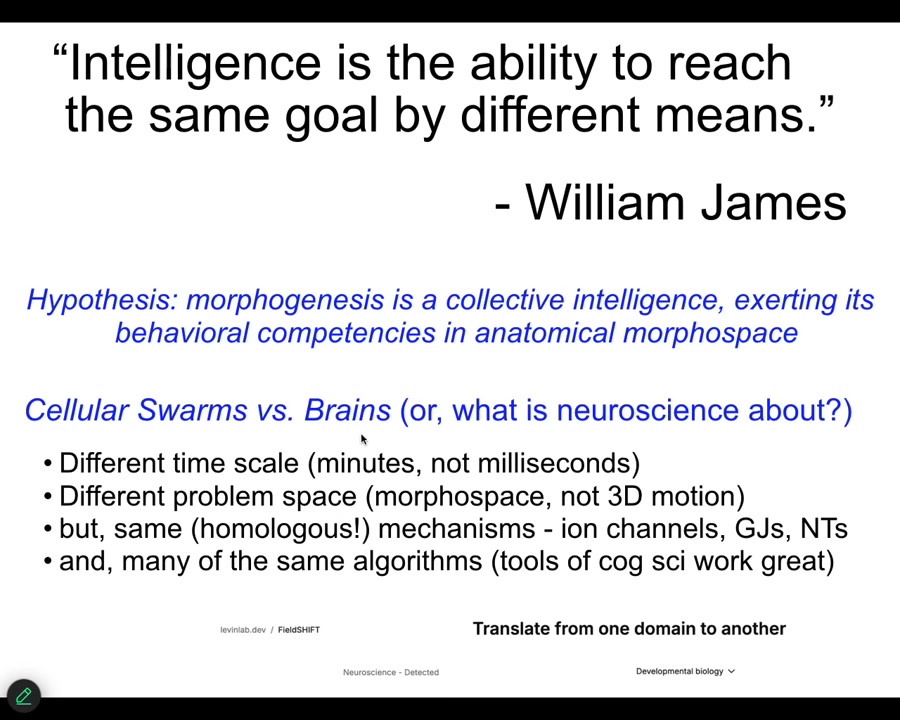 “Intelligence is the ability to reach the same goal by different means.”

- William James

Hypothesis: morphogenesis is a collective intelligence, exerting its behavioral competencies in anatomical morphospace

Cellular Swarms vs. Brains (or, what is neuroscience about?)

• Different time scale (minutes, not milliseconds)
• Different problem space (morphospace, not 3D motion)
• but, same (homologous!) mechanisms - ion channels, GJs, NTs
• and, many of the same algorithms (tools of cog sci work great)

levinlab.dev / FieldSHIFT

Translate from one domain to another

Neuroscience - Detected

Developmental biology